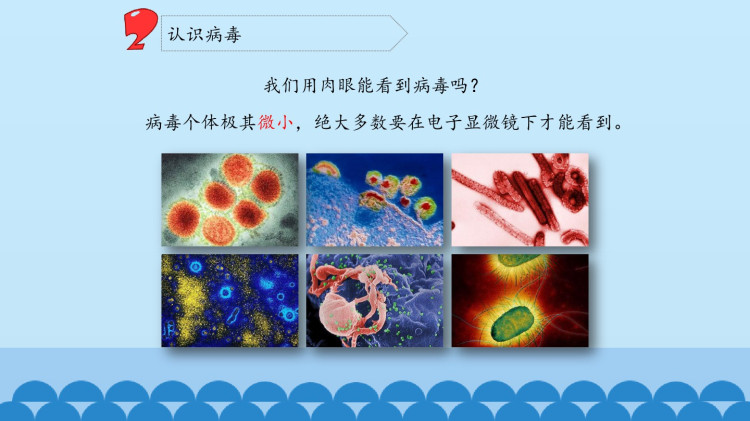 2 认识病毒

我们用肉眼能看到病毒吗？

病毒个体极其微小，绝大多数要在电子显微镜下才能看到。